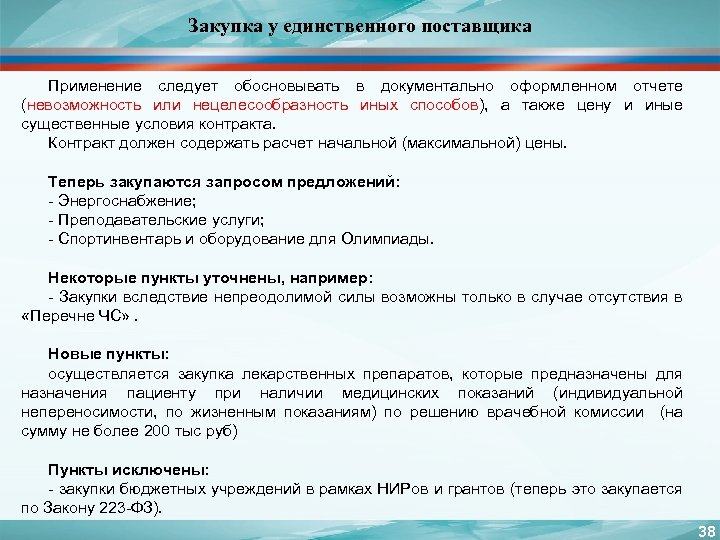 Закупка у единственного поставщика

Применение следует обосновывать в документально оформленном отчете (невозможность или нецелесообразность иных способов), а также цену и иные существенные условия контракта.

Контракт должен содержать расчет начальной (максимальной) цены.

Теперь закупаются запросом предложений:
- Энергоснабжение;
- Преподавательские услуги;
- Спортинвентарь и оборудование для Олимпиады.

Некоторые пункты уточнены, например:
- Закупки вследствие непреодолимой силы возможны только в случае отсутствия в «Перечне ЧС» .

Новые пункты:
осуществляется закупка лекарственных препаратов, которые предназначены для назначения пациенту при наличии медицинских показаний (индивидуальной непереносимости, по жизненным показаниям) по решению врачебной комиссии (на сумму не более 200 тыс руб)

Пункты исключены:
- закупки бюджетных учреждений в рамках НИРов и грантов (теперь это закупается по Закону 223-ФЗ).

38